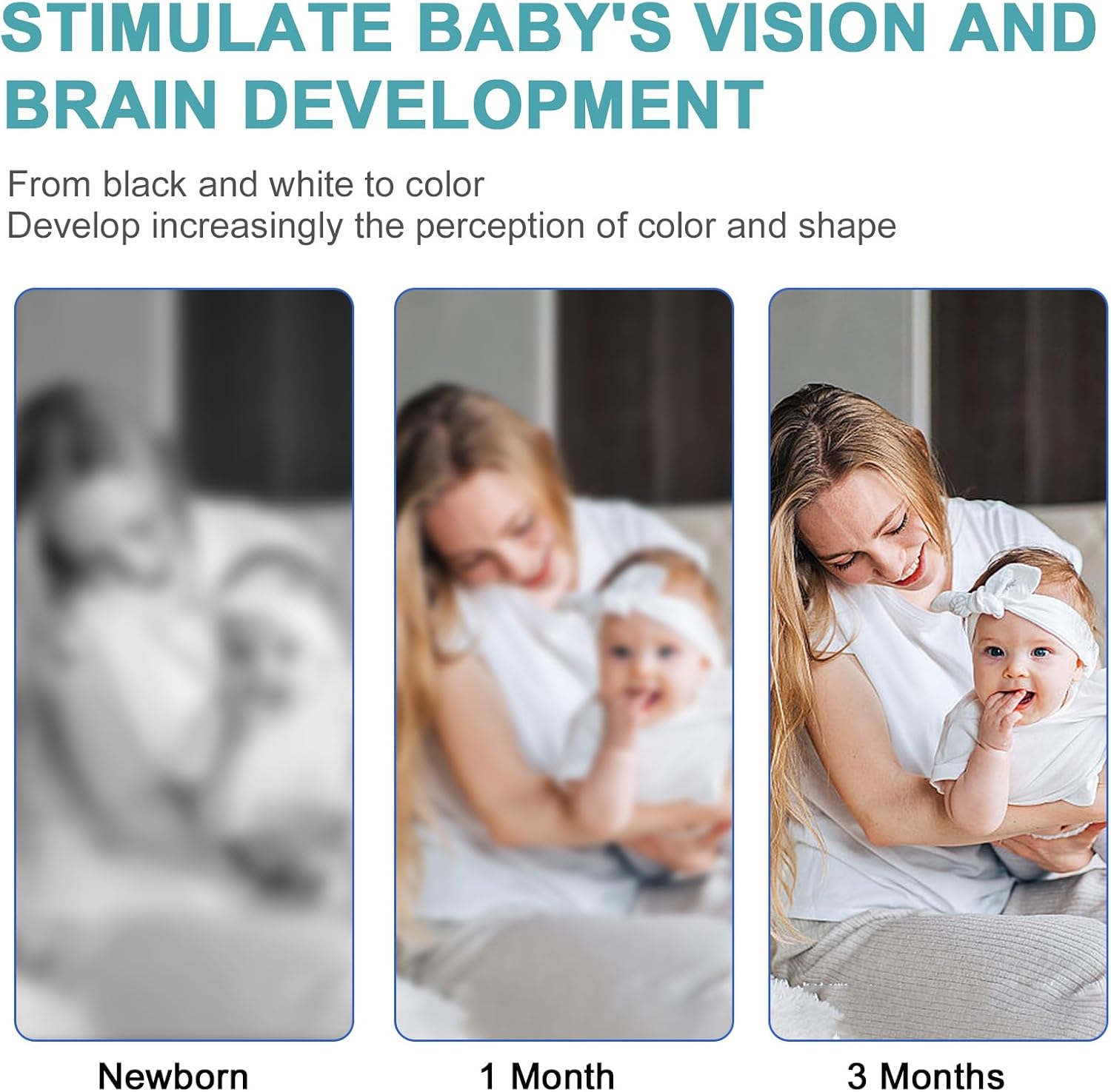 STIMULATE BABY'S VISION AND BRAIN DEVELOPMENT

From black and white to color
Develop increasingly the perception of color and shape

Newborn

1 Month

3 Months